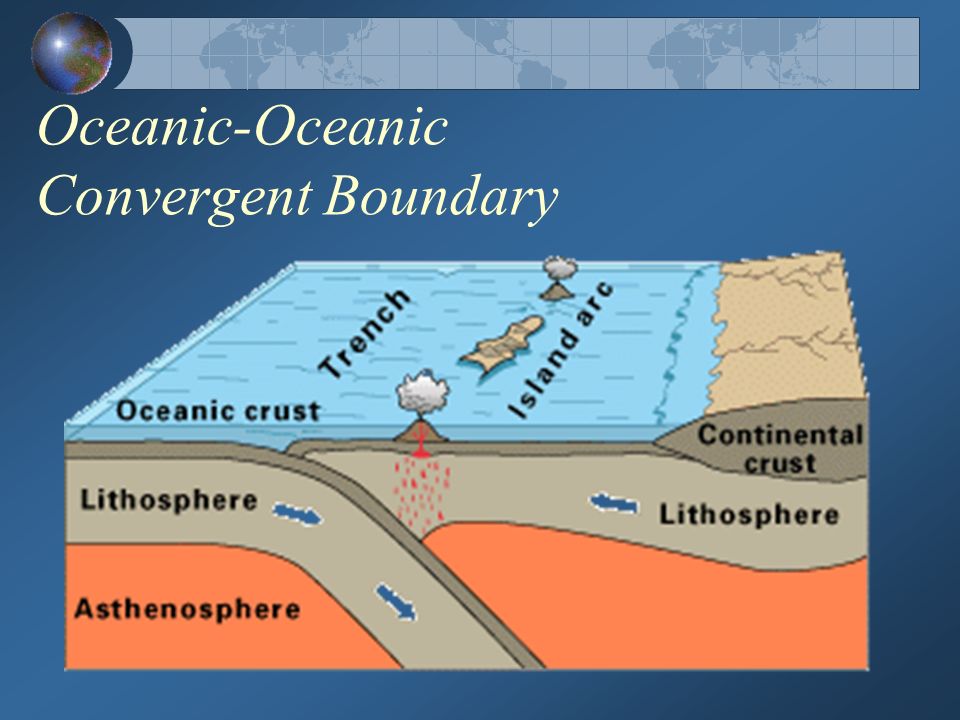 Oceanic-Oceanic Convergent Boundary

Trench

Island arc

Oceanic crust

Continental crust

Lithosphere

Lithosphere

Asthenosphere